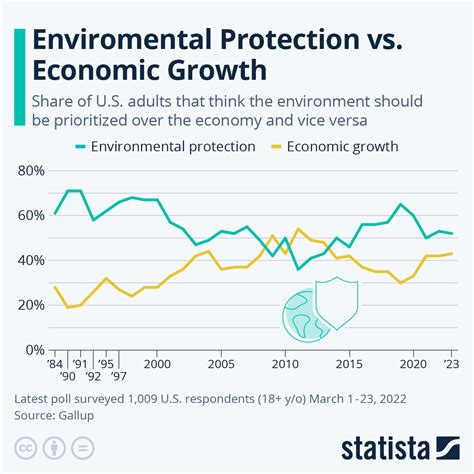 Enviromental Protection vs. Economic Growth

Share of U.S. adults that think the environment should be prioritized over the economy and vice versa

Environmental protection Economic growth

80%
60%
40%
20%
0%

'84 '90 '91 '92 '95 '97 2000 2005 2010 2015 2020 '23

Latest poll surveyed 1,009 U.S. respondents (18+ y/o) March 1-23, 2022
Source: Gallup

statista